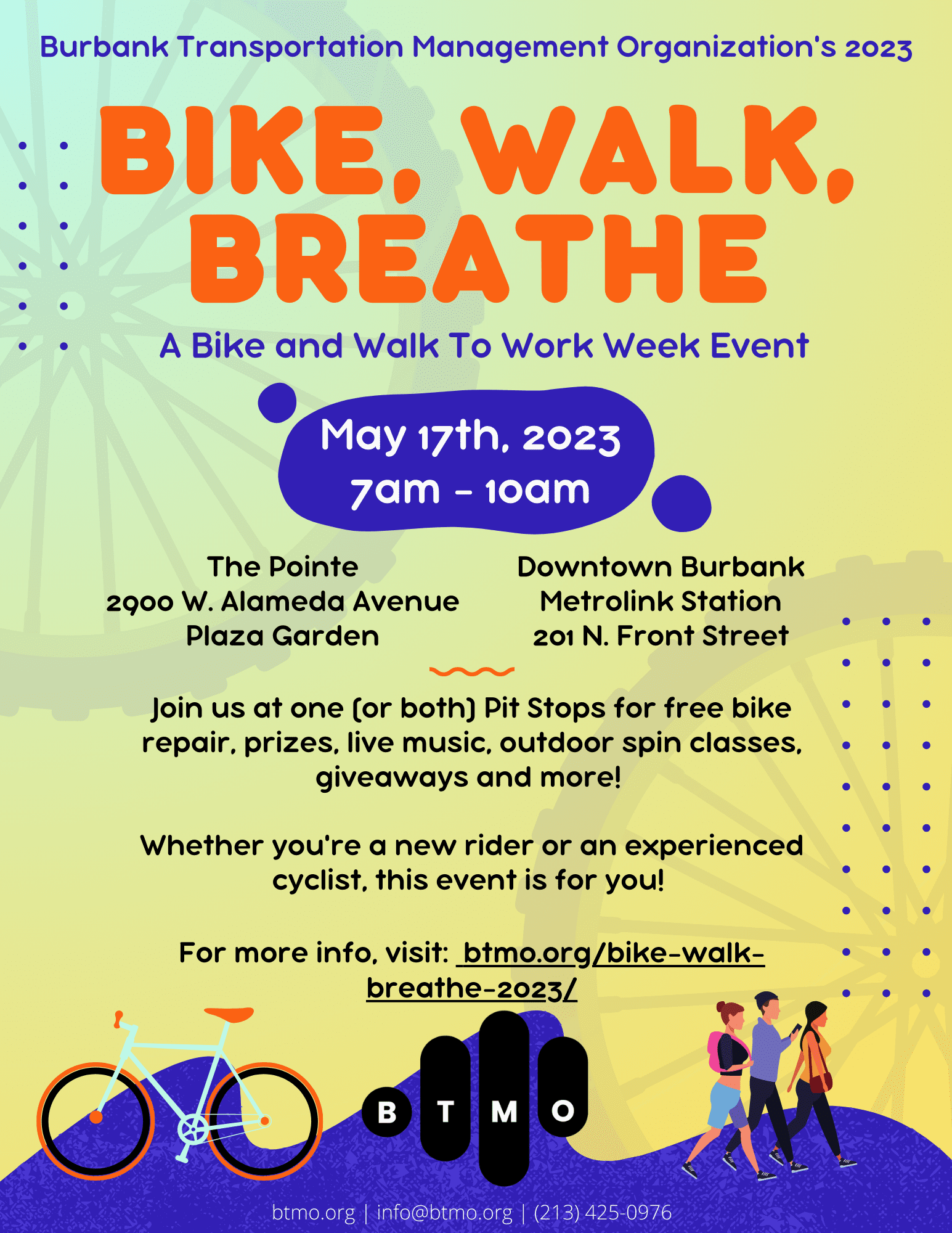 Burbank Transportation Management Organization's 2023

BIKE, WALK, BREATHE

A Bike and Walk To Work Week Event

May 17th, 2023
7am - 10am

The Pointe
2900 W. Alameda Avenue
Plaza Garden

Downtown Burbank
Metrolink Station
201 N. Front Street

Join us at one (or both) Pit Stops for free bike repair, prizes, live music, outdoor spin classes, giveaways and more!

Whether you're a new rider or an experienced cyclist, this event is for you!

For more info, visit: btmo.org/bike-walk-breathe-2023/

B T M O

btmo.org | info@btmo.org | (213) 425-0976